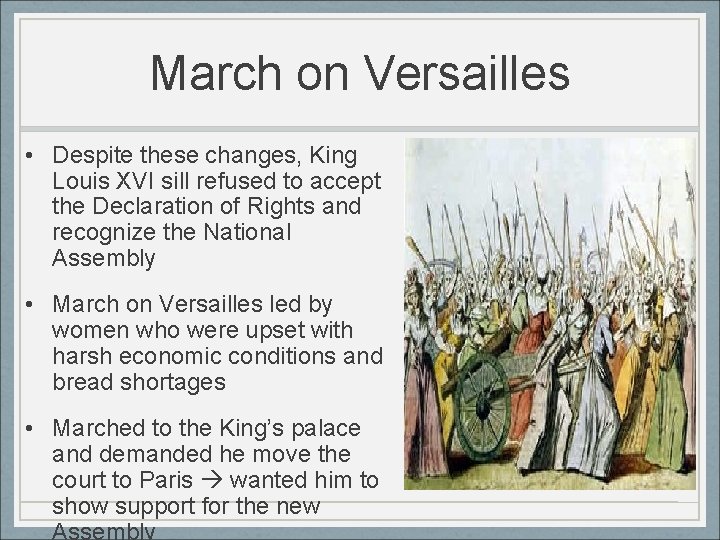 March on Versailles

• Despite these changes, King Louis XVI sill refused to accept the Declaration of Rights and recognize the National Assembly

• March on Versailles led by women who were upset with harsh economic conditions and bread shortages

• Marched to the King's palace and demanded he move the court to Paris → wanted him to show support for the new Assembly